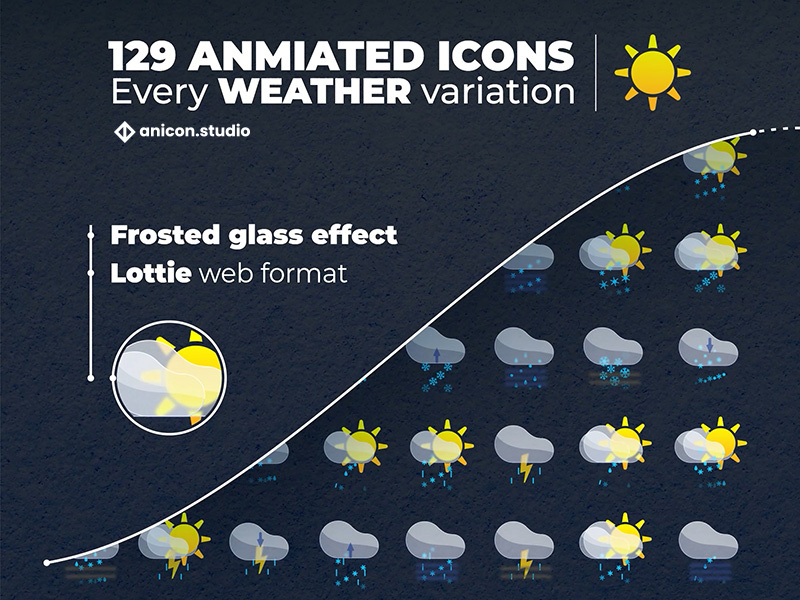 129 ANMIATED ICONS
Every WEATHER variation

anicon.studio

Frosted glass effect
Lottie web format